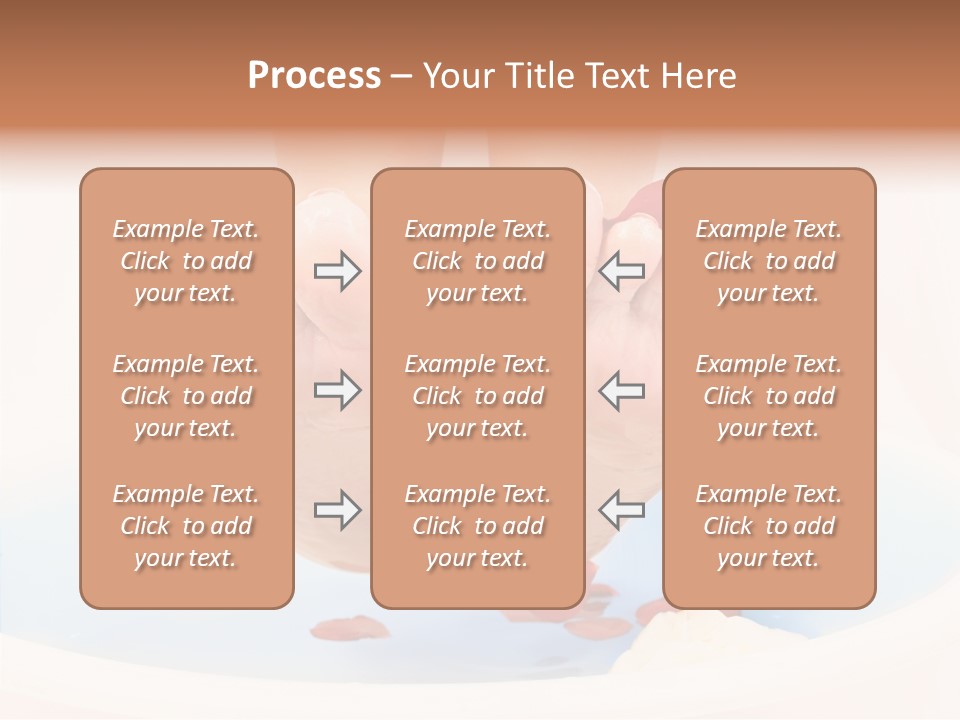 Process – Your Title Text Here

Example Text. Click to add your text.

Example Text. Click to add your text.

Example Text. Click to add your text.

Example Text. Click to add your text.

Example Text. Click to add your text.

Example Text. Click to add your text.

Example Text. Click to add your text.

Example Text. Click to add your text.

Example Text. Click to add your text.